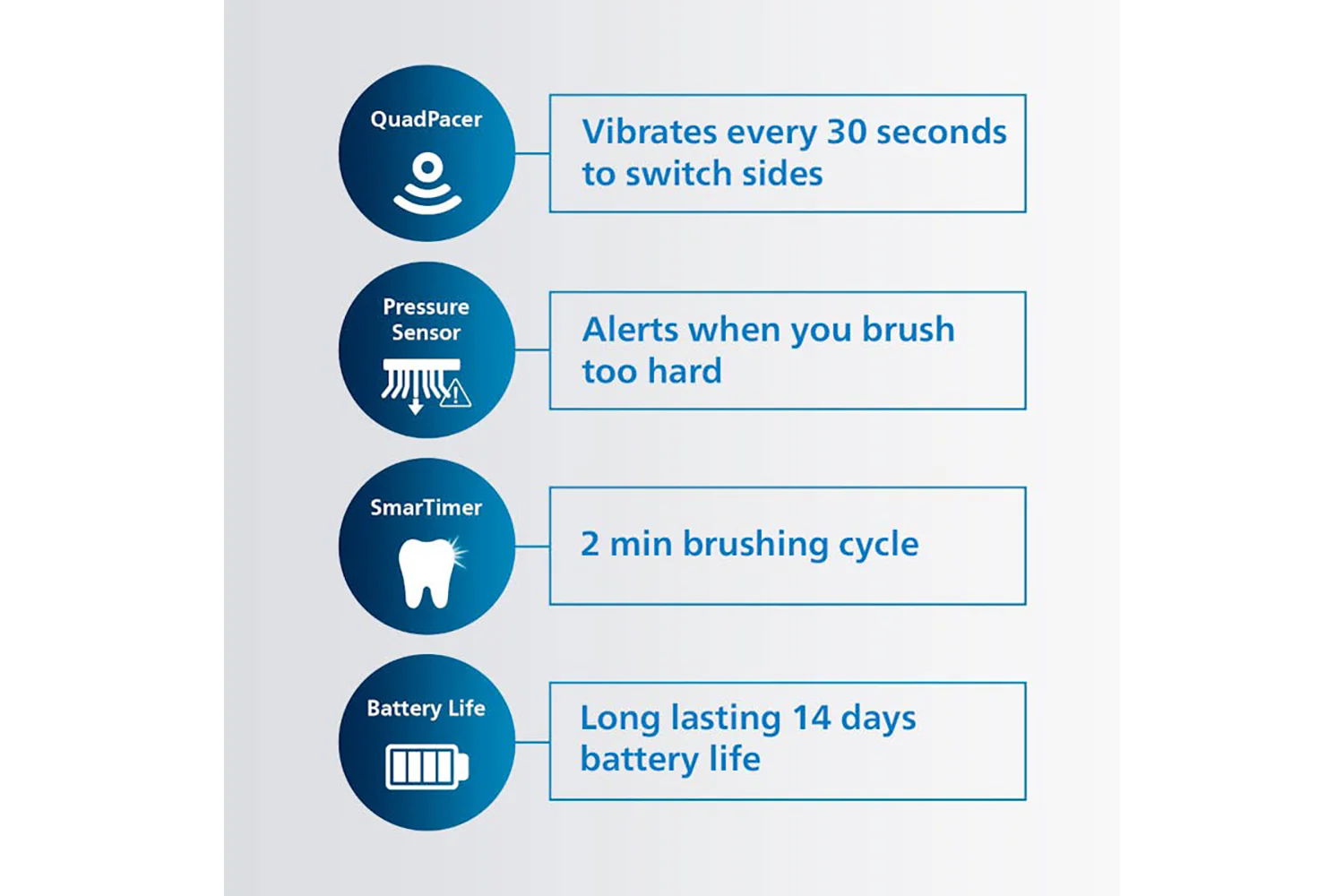 QuadPacer

Vibrates every 30 seconds to switch sides

Pressure Sensor

Alerts when you brush too hard

SmarTimer

2 min brushing cycle

Battery Life

Long lasting 14 days battery life